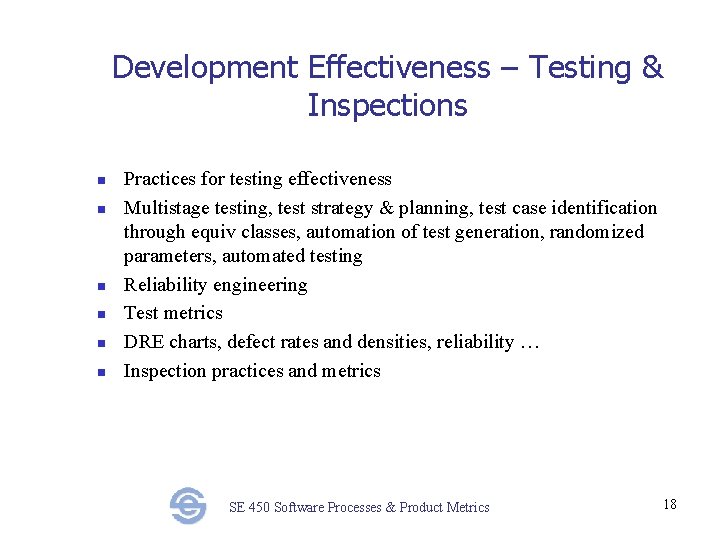 Development Effectiveness – Testing & Inspections

- Practices for testing effectiveness
- Multistage testing, test strategy & planning, test case identification through equiv classes, automation of test generation, randomized parameters, automated testing
- Reliability engineering
- Test metrics
- DRE charts, defect rates and densities, reliability …
- Inspection practices and metrics

SE 450 Software Processes & Product Metrics

18